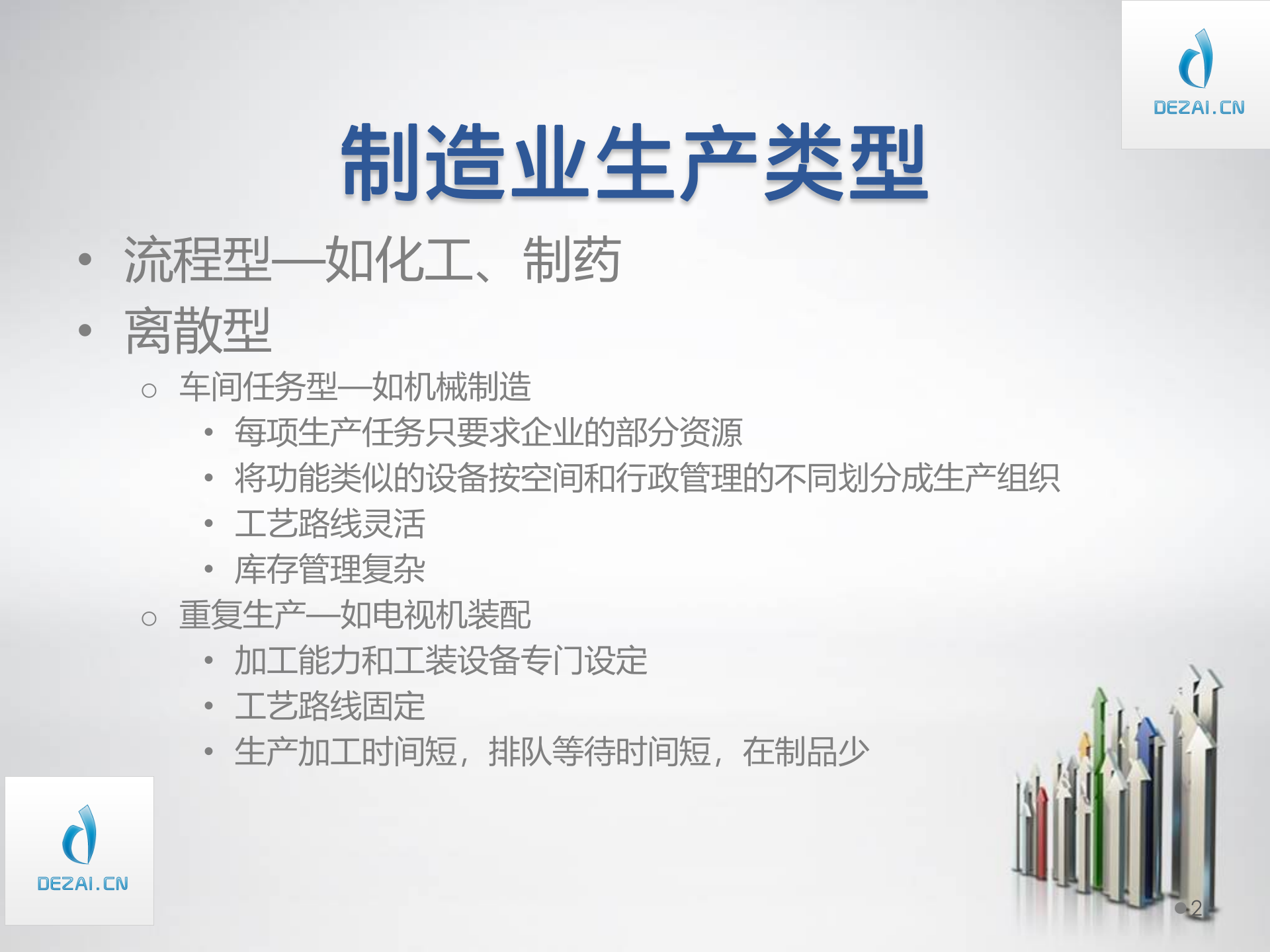 DEZAI.CN

制造业生产类型

• 流程型—如化工、制药
• 离散型
○ 车间任务型—如机械制造
• 每项生产任务只要求企业的部分资源
• 将功能类似的设备按空间和行政管理的不同划分成生产组织
• 工艺路线灵活
• 库存管理复杂
○ 重复生产—如电视机装配
• 加工能力和工装设备专门设定
• 工艺路线固定
• 生产加工时间短，排队等待时间短，在制品少

DEZAI.CN

2